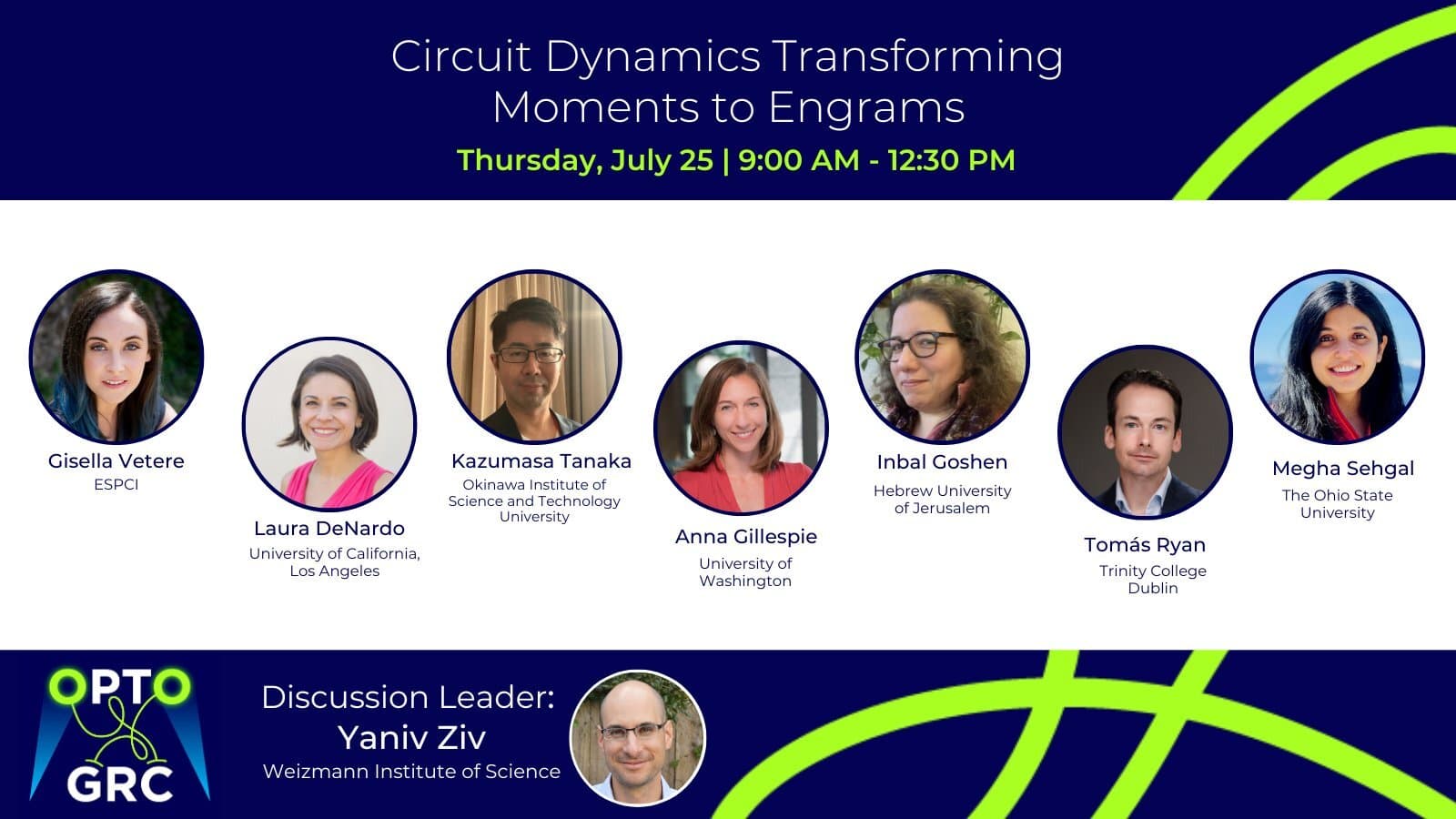 Circuit Dynamics Transforming Moments to Engrams

Thursday, July 25 | 9:00 AM - 12:30 PM

Gisella Vetere
ESPCI

Laura DeNardo
University of California, Los Angeles

Kazumasa Tanaka
Okinawa Institute of Science and Technology University

Anna Gillespie
University of Washington

Inbal Goshen
Hebrew University of Jerusalem

Tomás Ryan
Trinity College Dublin

Megha Sehgal
The Ohio State University

OPTO GRC

Discussion Leader:
Yaniv Ziv
Weizmann Institute of Science